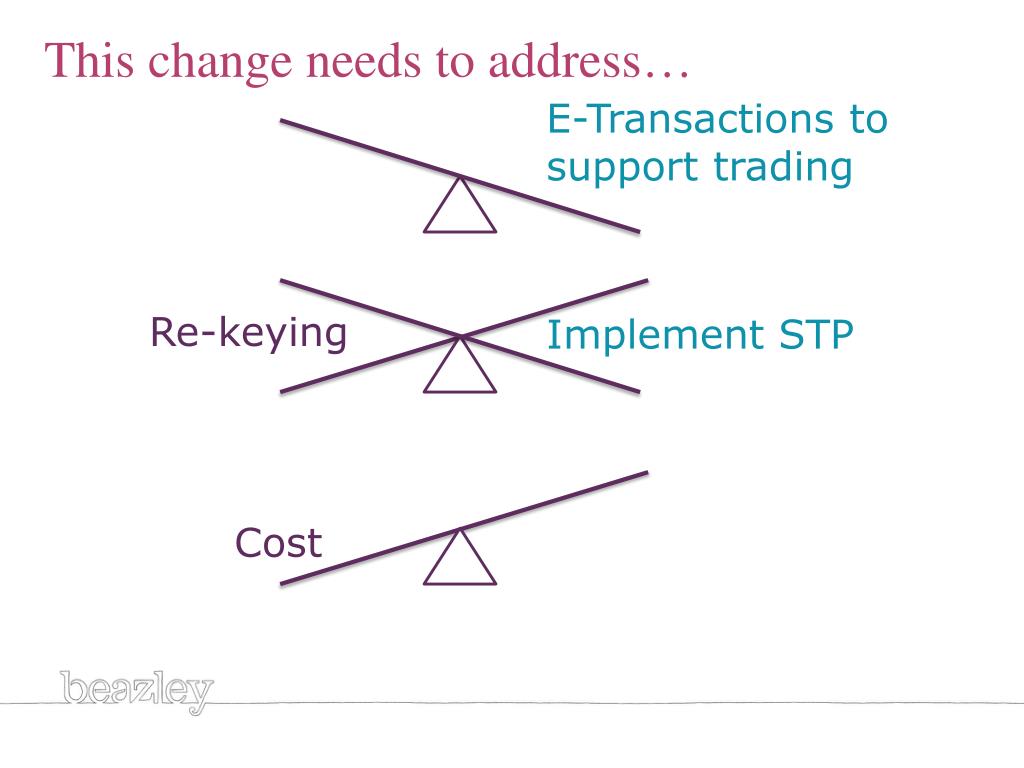 This change needs to address…

E-Transactions to support trading

Re-keying

Implement STP

Cost

beazley